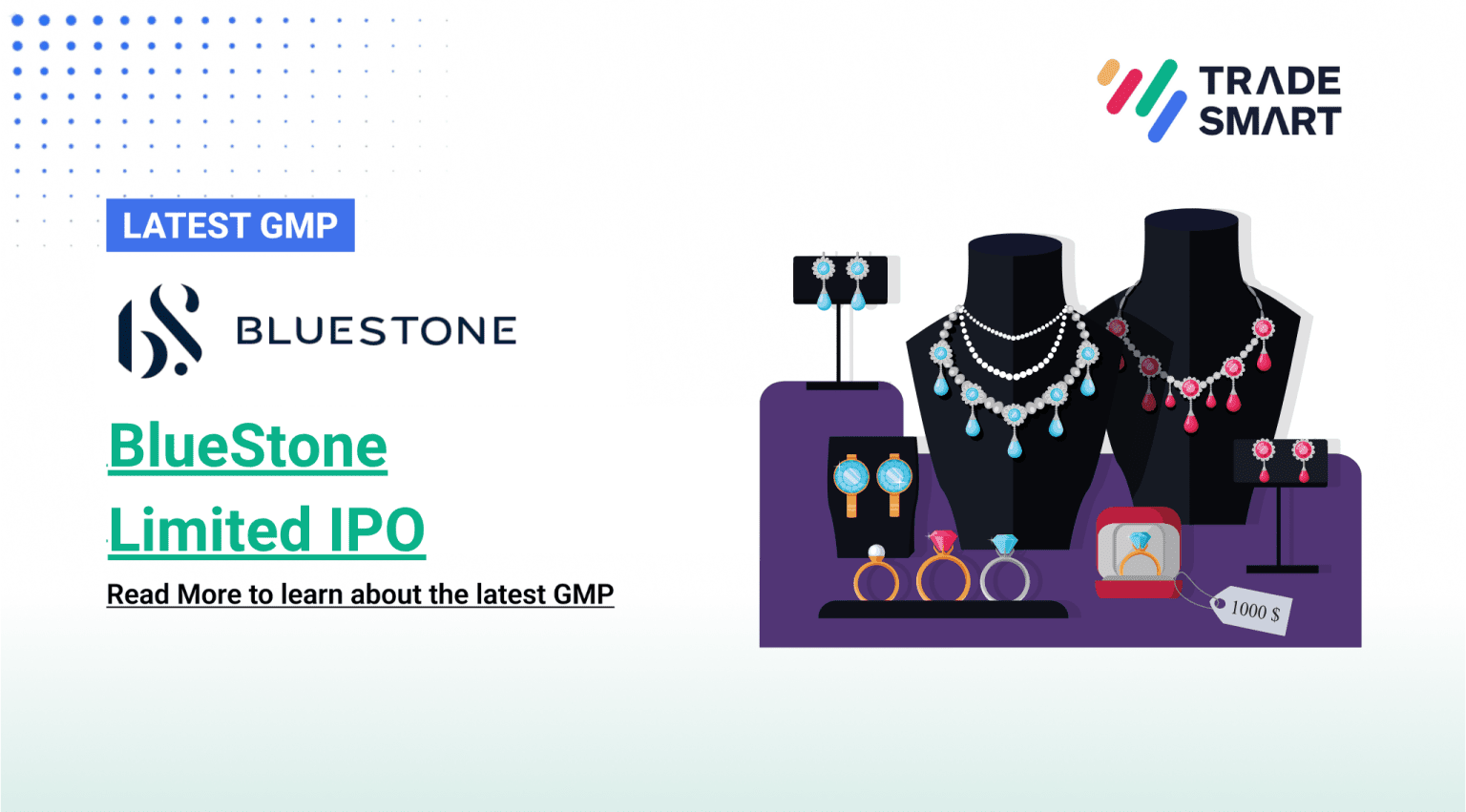 TRADE SMART

LATEST GMP

BLUESTONE

BlueStone Limited IPO

Read More to learn about the latest GMP

1000 $